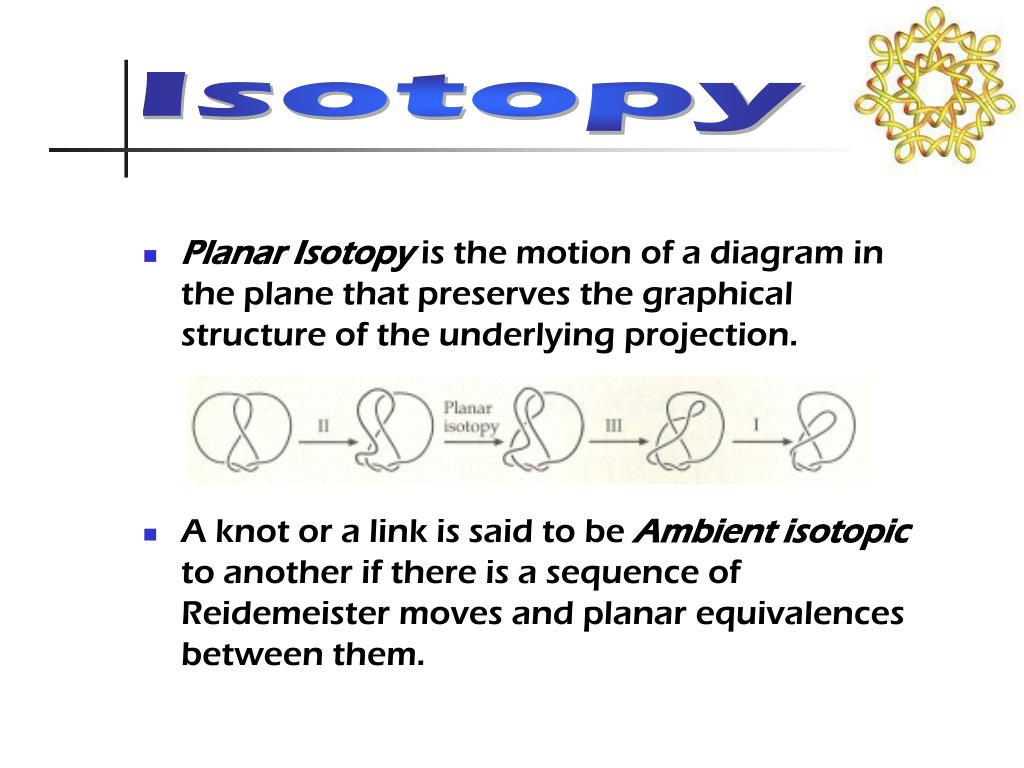 Isotopy

Planar Isotopy is the motion of a diagram in the plane that preserves the graphical structure of the underlying projection.

II

Planar isotopy

III

I

A knot or a link is said to be Ambient isotopic to another if there is a sequence of Reidemeister moves and planar equivalences between them.